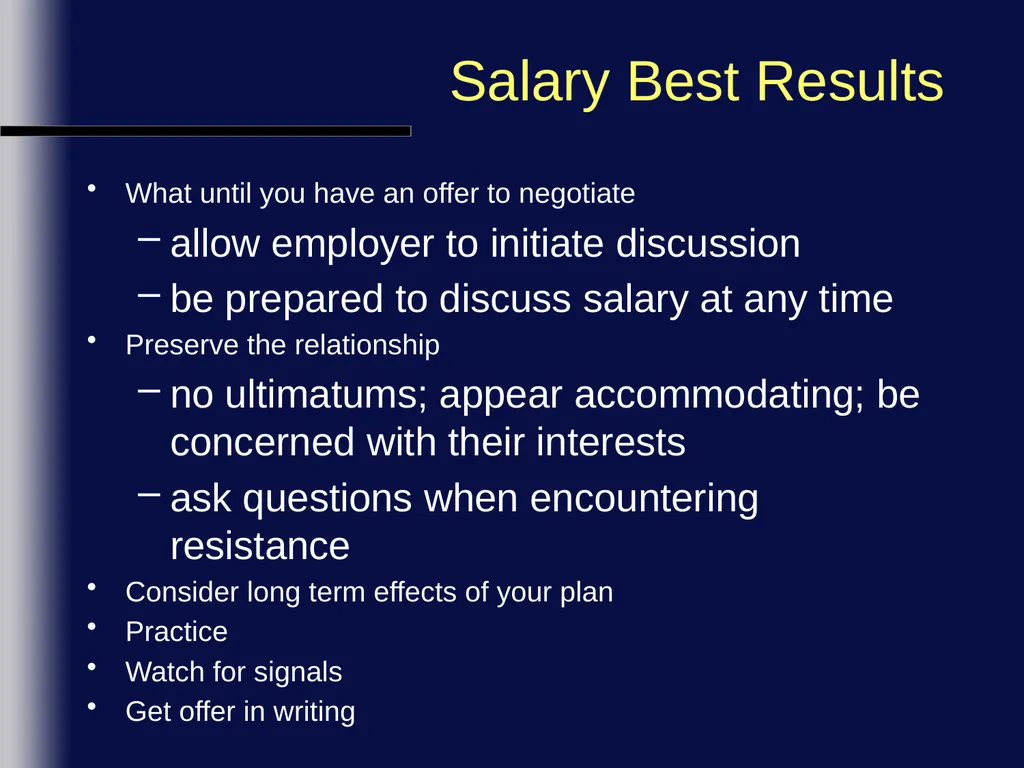 Salary Best Results

• What until you have an offer to negotiate
  – allow employer to initiate discussion
  – be prepared to discuss salary at any time
• Preserve the relationship
  – no ultimatums; appear accommodating; be concerned with their interests
  – ask questions when encountering resistance
• Consider long term effects of your plan
• Practice
• Watch for signals
• Get offer in writing